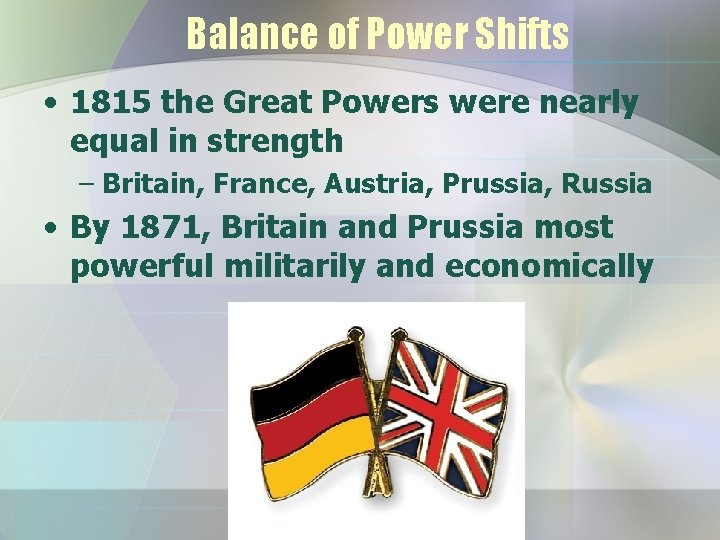 Balance of Power Shifts

• 1815 the Great Powers were nearly equal in strength

– Britain, France, Austria, Prussia, Russia

• By 1871, Britain and Prussia most powerful militarily and economically